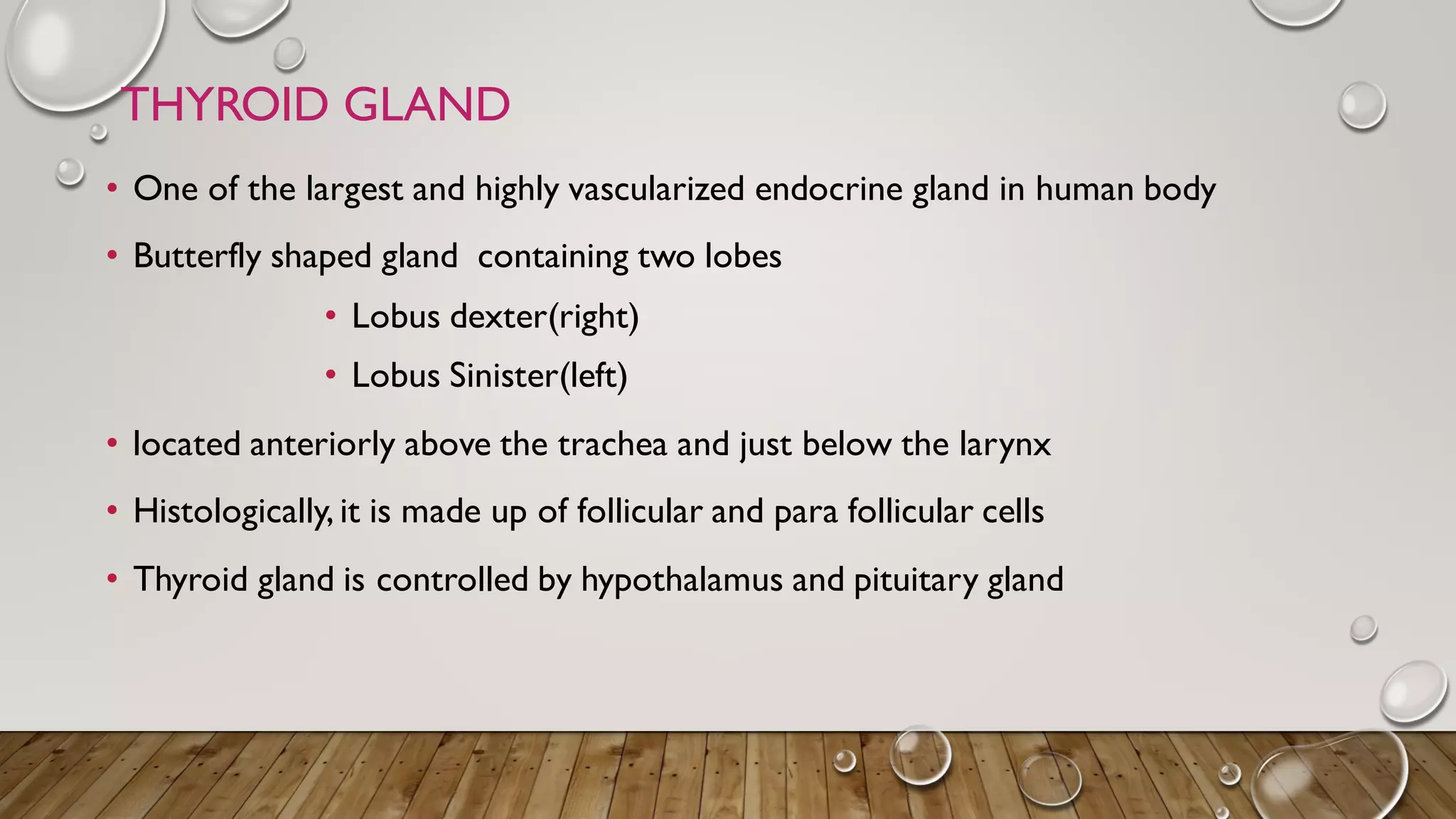 THYROID GLAND

• One of the largest and highly vascularized endocrine gland in human body

• Butterfly shaped gland containing two lobes

• Lobus dexter(right)

• Lobus Sinister(left)

• located anteriorly above the trachea and just below the larynx

• Histologically, it is made up of follicular and para follicular cells

• Thyroid gland is controlled by hypothalamus and pituitary gland